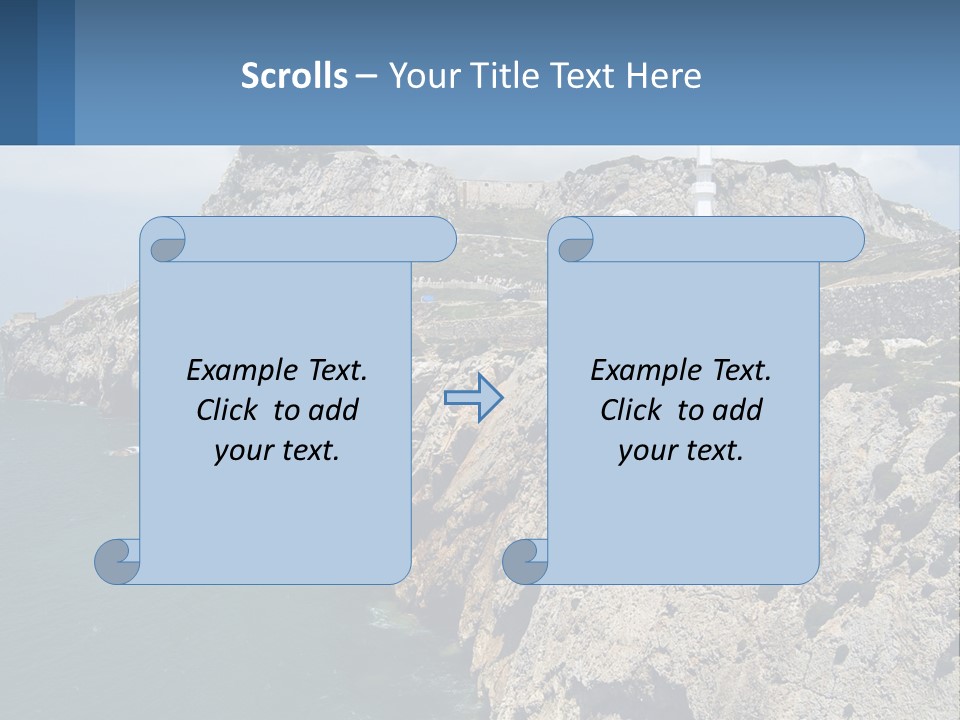 Scrolls – Your Title Text Here

Example Text. Click to add your text.

Example Text. Click to add your text.